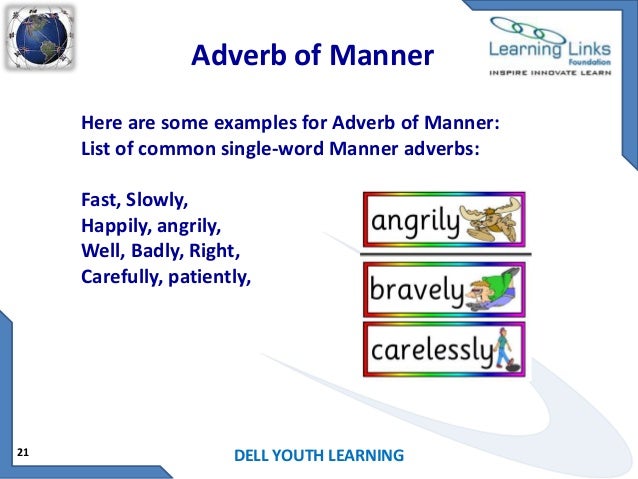 Adverb of Manner

Learning Links Foundation
INSPIRE INNOVATE LEARN

Here are some examples for Adverb of Manner:
List of common single-word Manner adverbs:

Fast, Slowly,
Happily, angrily,
Well, Badly, Right,
Carefully, patiently,

angrily

bravely

carelessly

21

DELL YOUTH LEARNING